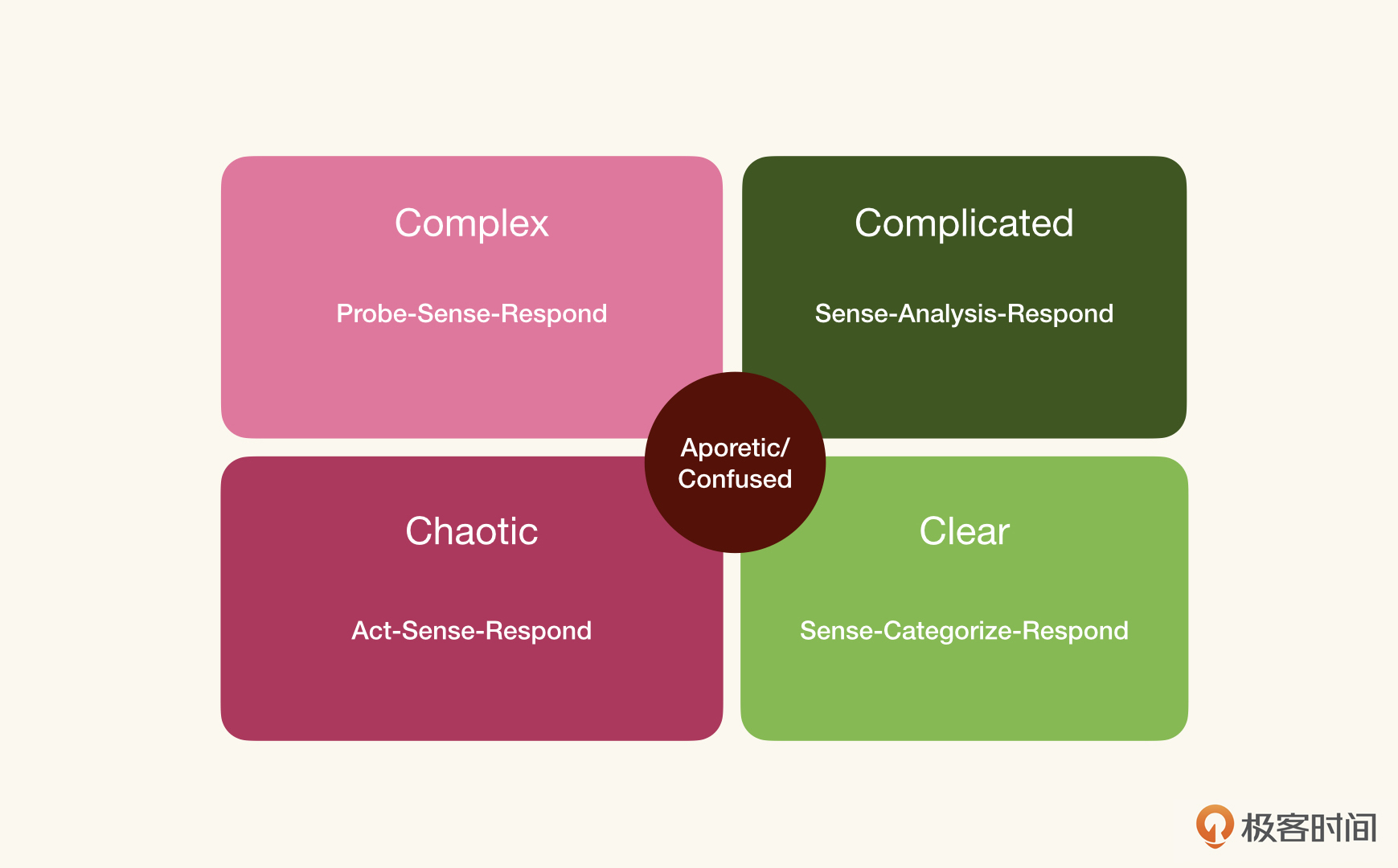 Complex

Probe-Sense-Respond

Complicated

Sense-Analysis-Respond

Aporetic/
Confused

Chaotic

Act-Sense-Respond

Clear

Sense-Categorize-Respond

极客时间